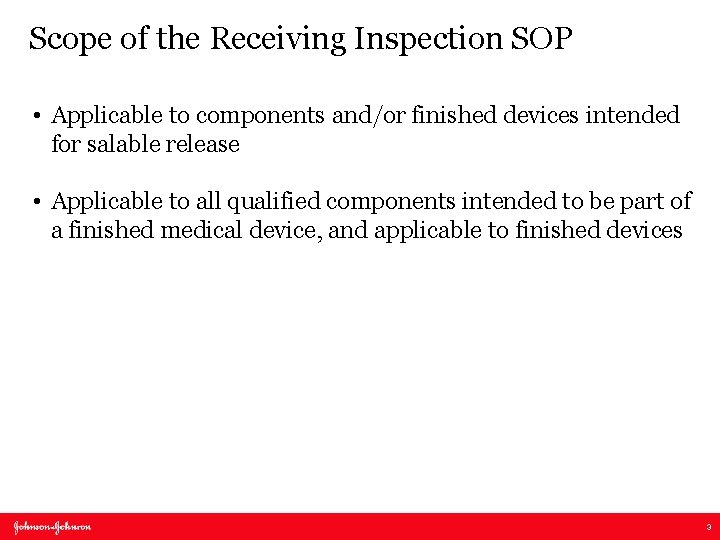 Scope of the Receiving Inspection SOP

• Applicable to components and/or finished devices intended for salable release

• Applicable to all qualified components intended to be part of a finished medical device, and applicable to finished devices

Johnson-Johnson

3